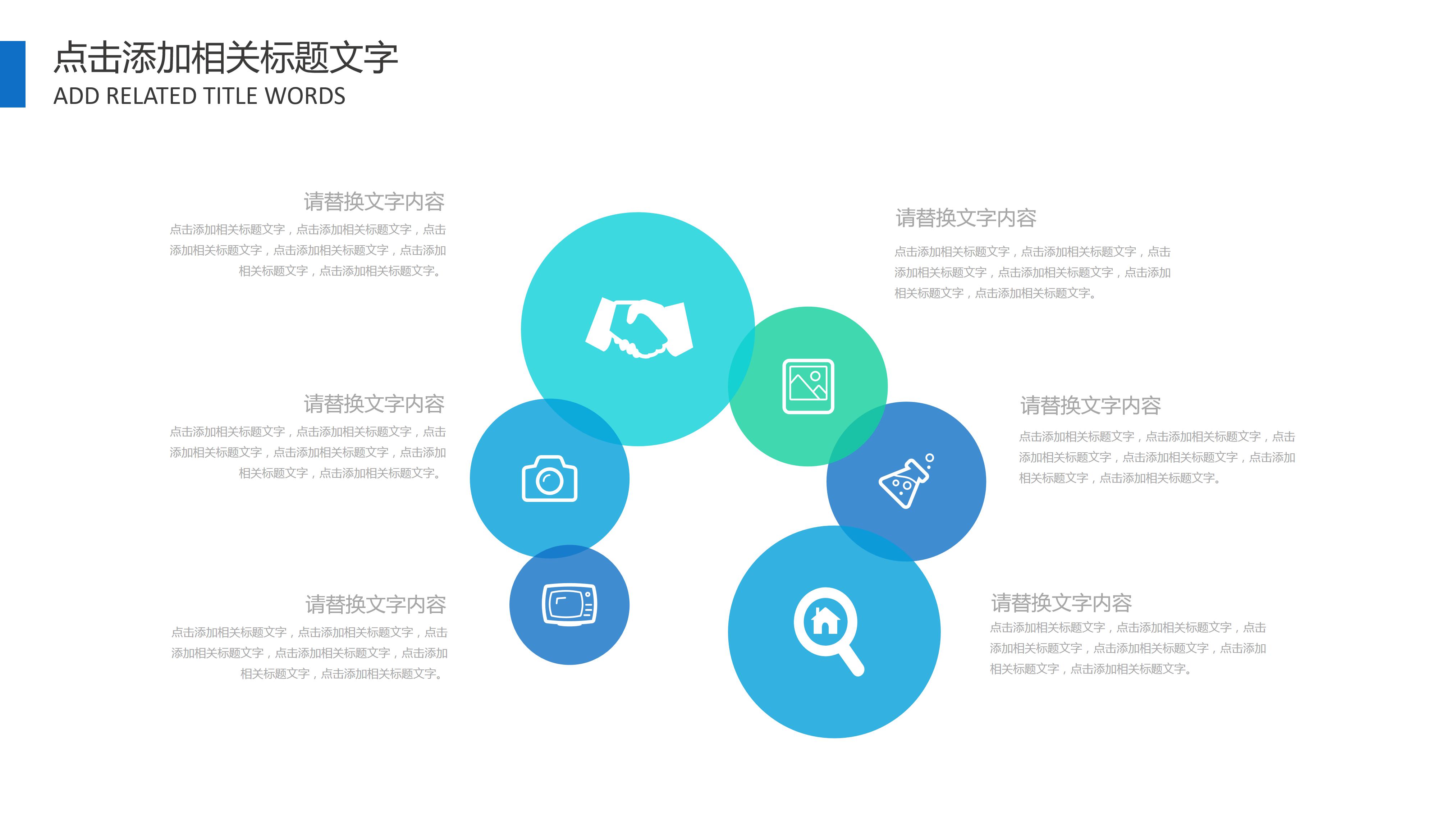 点击添加相关标题文字
ADD RELATED TITLE WORDS

请替换文字内容
点击添加相关标题文字，点击添加相关标题文字，点击添加相关标题文字，点击添加相关标题文字，点击添加相关标题文字，点击添加相关标题文字。

请替换文字内容
点击添加相关标题文字，点击添加相关标题文字，点击添加相关标题文字，点击添加相关标题文字，点击添加相关标题文字，点击添加相关标题文字。

请替换文字内容
点击添加相关标题文字，点击添加相关标题文字，点击添加相关标题文字，点击添加相关标题文字，点击添加相关标题文字，点击添加相关标题文字。

请替换文字内容
点击添加相关标题文字，点击添加相关标题文字，点击添加相关标题文字，点击添加相关标题文字，点击添加相关标题文字，点击添加相关标题文字。

请替换文字内容
点击添加相关标题文字，点击添加相关标题文字，点击添加相关标题文字，点击添加相关标题文字，点击添加相关标题文字，点击添加相关标题文字。

请替换文字内容
点击添加相关标题文字，点击添加相关标题文字，点击添加相关标题文字，点击添加相关标题文字，点击添加相关标题文字，点击添加相关标题文字。